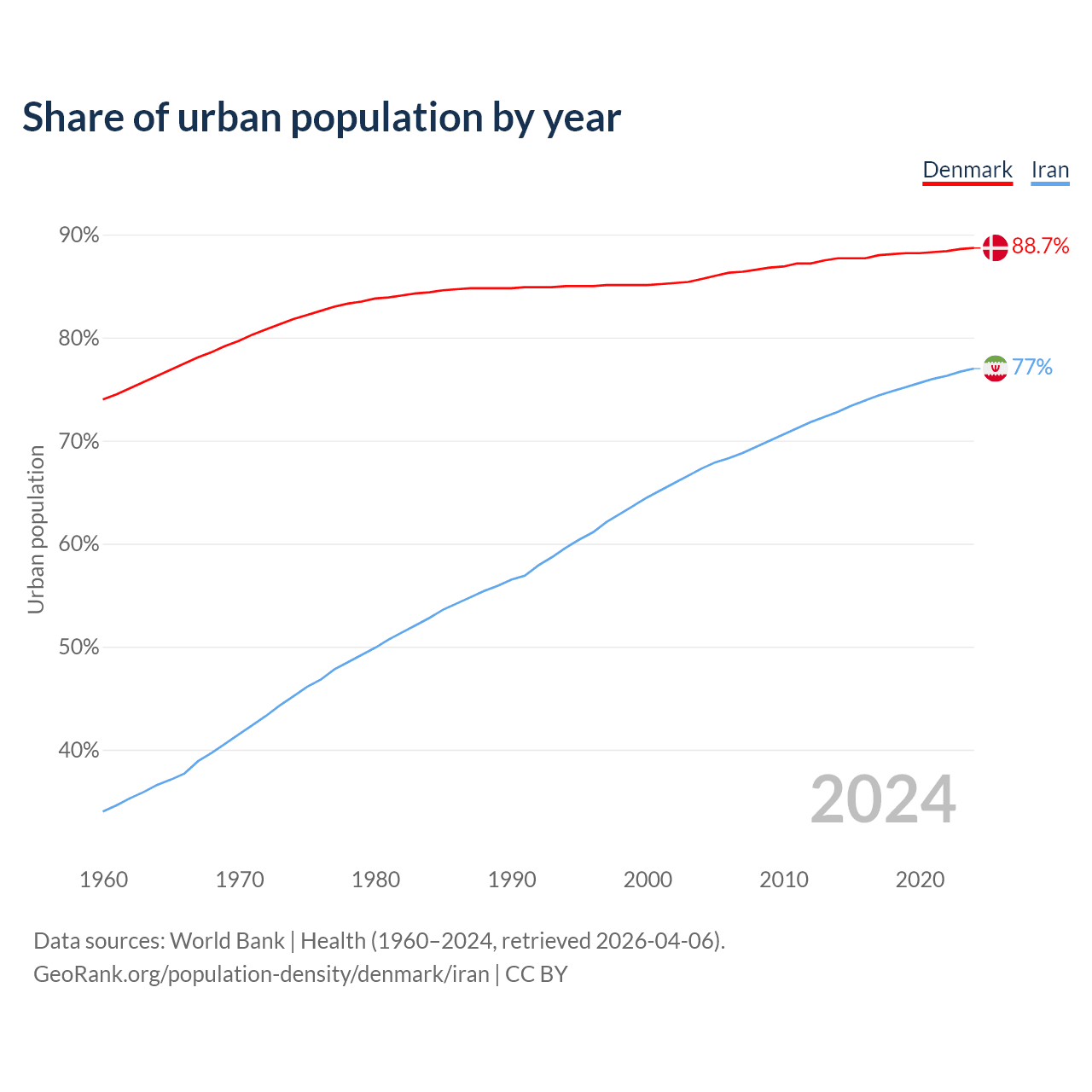 Share of urban population by year

Denmark Iran

90%
80%
70%
60%
50%
40%

Urban population

88.7%
77%

2024

1960 1970 1980 1990 2000 2010 2020

Data sources: World Bank | Health (1960–2024, retrieved 2026-04-06).
GeoRank.org/population-density/denmark/iran | CC BY